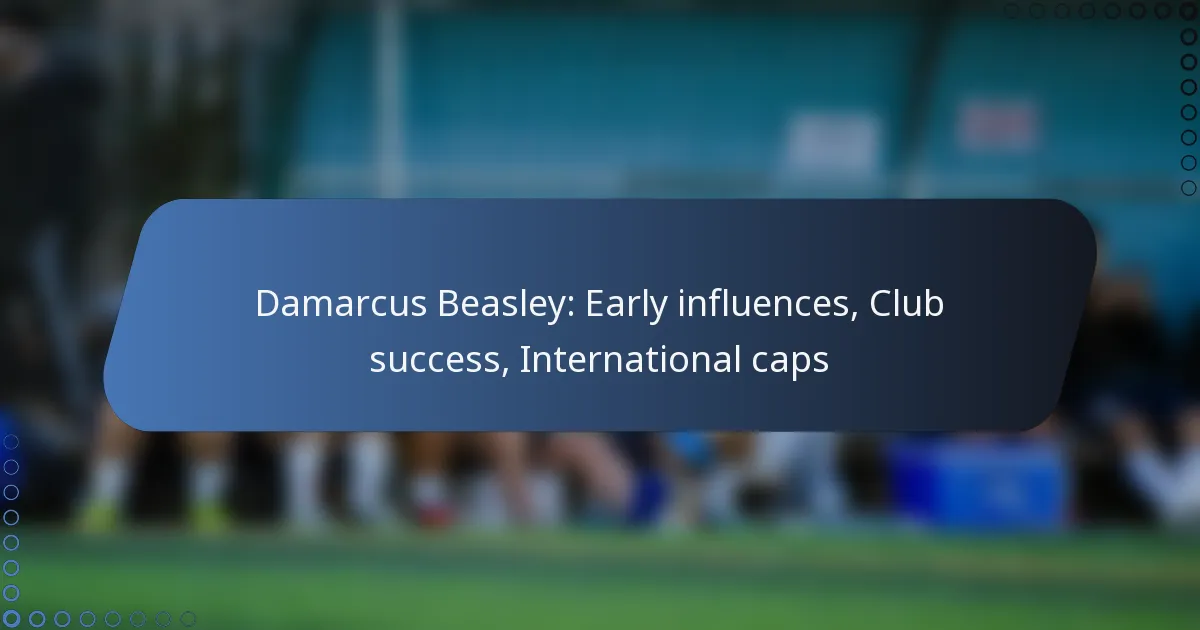 Damarcus Beasley: Early influences, Club success, International caps